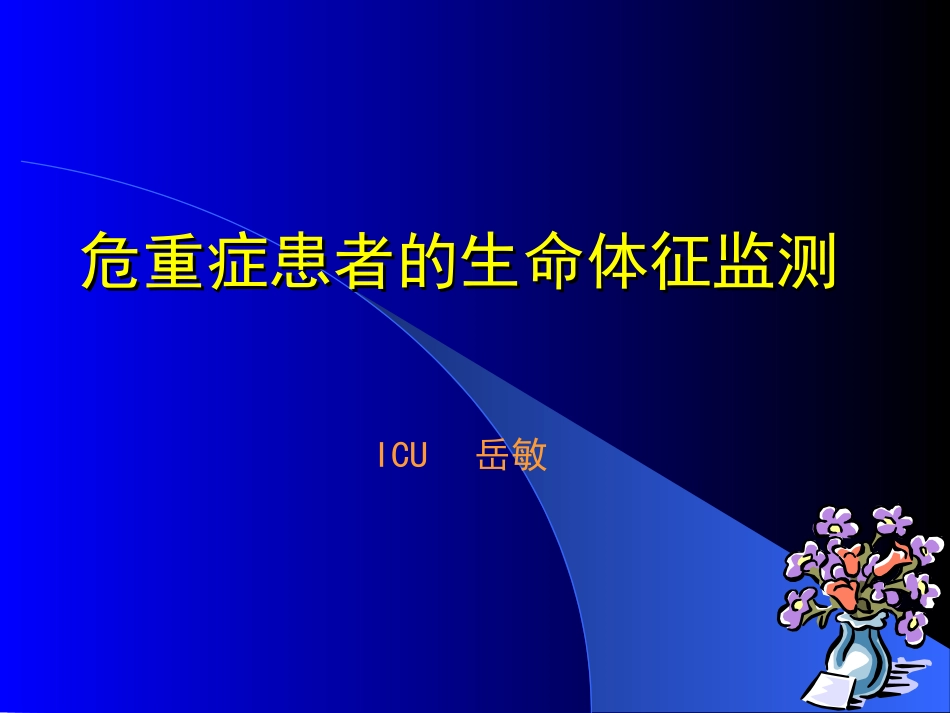 危重症患者的生命体征监测

ICU　岳敏